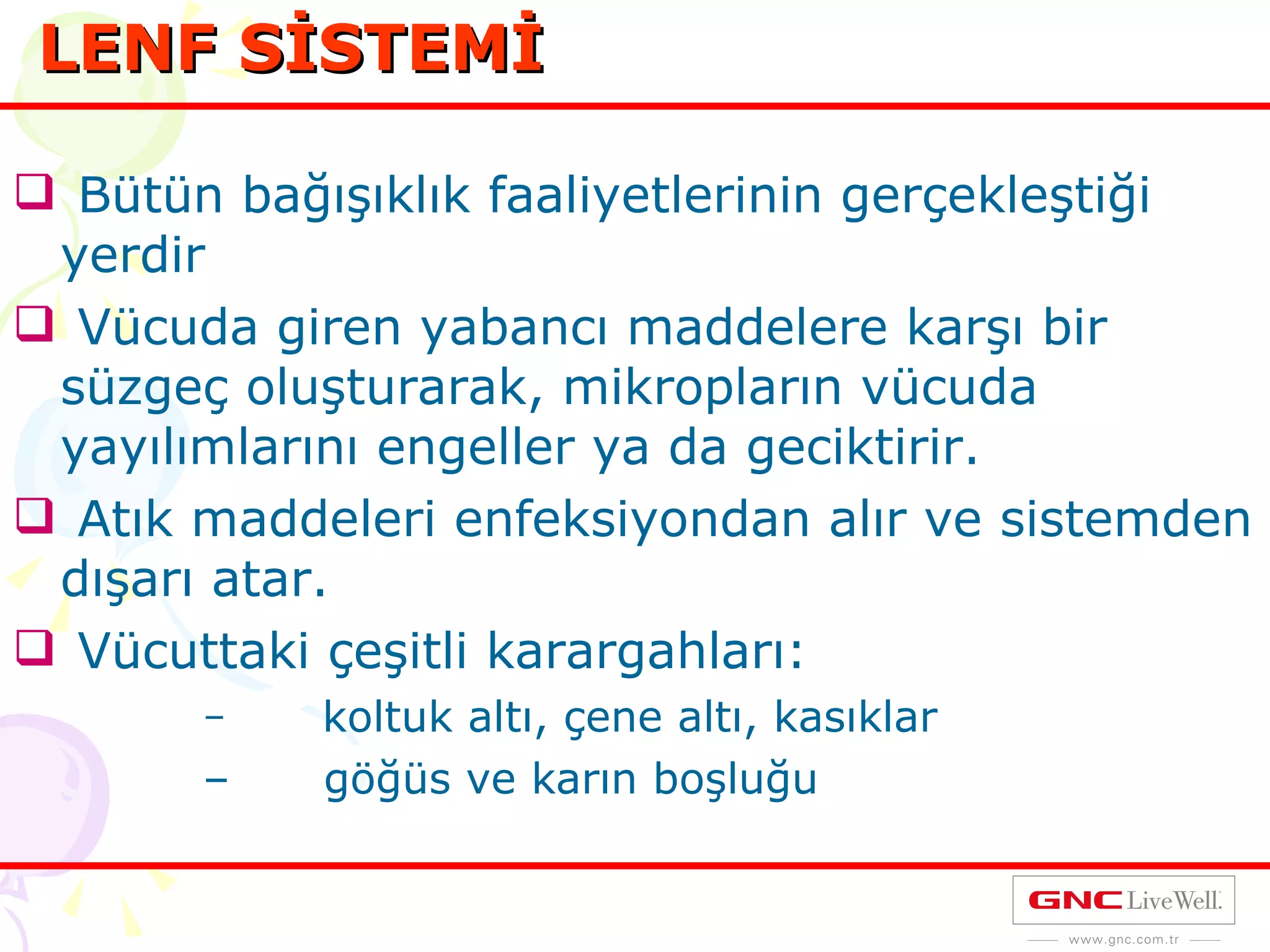 LENF SİSTEMİ

❑ Bütün bağışıklık faaliyetlerinin gerçekleştiği yerdir

❑ Vücuda giren yabancı maddelere karşı bir süzgeç oluşturarak, mikropların vücuda yayılımlarını engeller ya da geciktirir.

❑ Atık maddeleri enfeksiyondan alır ve sistemden dışarı atar.

❑ Vücuttaki çeşitli karargahları:

– koltuk altı, çene altı, kasıklar

– göğüs ve karın boşluğu

GNC LiveWell.

www.gnc.com.tr